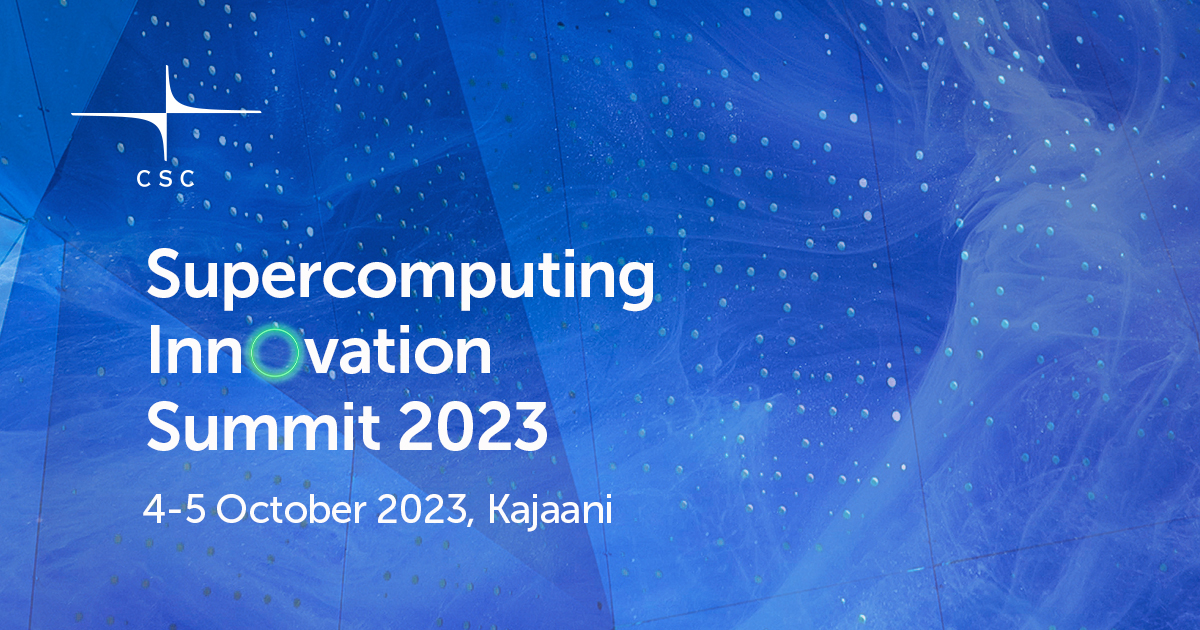 CSC

Supercomputing Innovation Summit 2023

4-5 October 2023, Kajaani